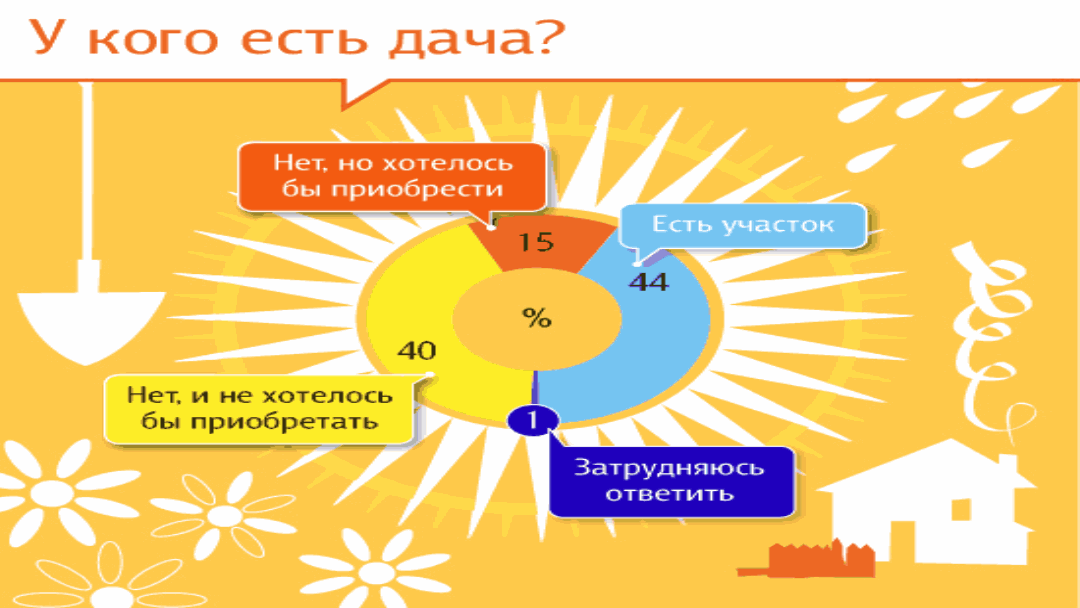 У кого есть дача?

Нет, но хотелось бы приобрести

15

Есть участок

44

%

40

Нет, и не хотелось бы приобретать

1

Затрудняюсь ответить